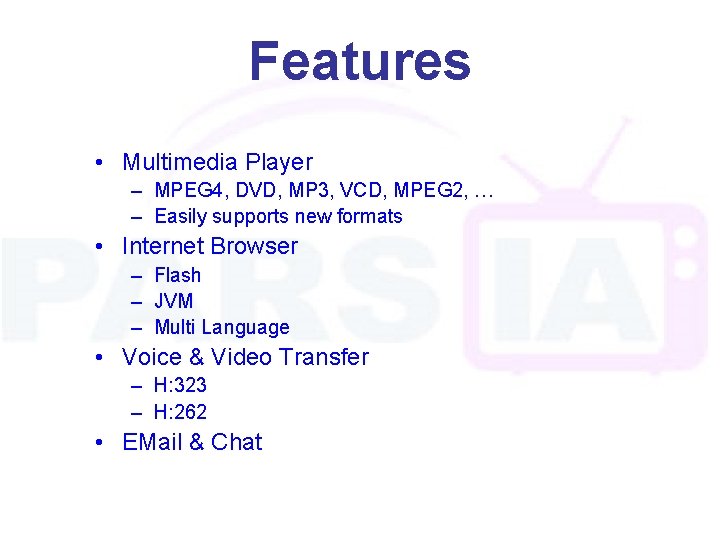 Features

• Multimedia Player
– MPEG4, DVD, MP3, VCD, MPEG2, …
– Easily supports new formats
• Internet Browser
– Flash
– JVM
– Multi Language
• Voice & Video Transfer
– H:323
– H:262
• EMail & Chat

PARSIA